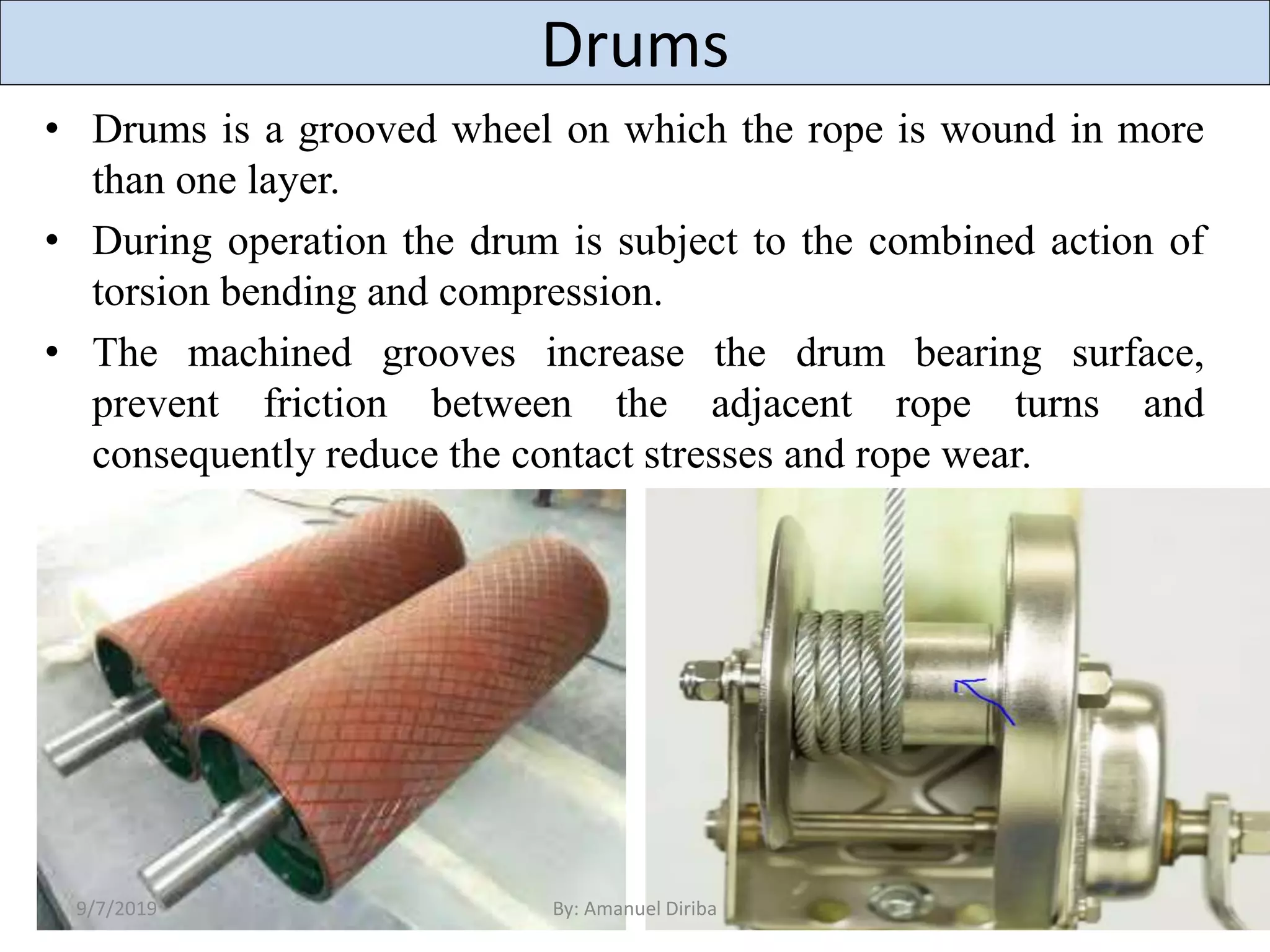 Drums

• Drums is a grooved wheel on which the rope is wound in more than one layer.

• During operation the drum is subject to the combined action of torsion bending and compression.

• The machined grooves increase the drum bearing surface, prevent friction between the adjacent rope turns and consequently reduce the contact stresses and rope wear.

9/7/2019

By: Amanuel Diriba